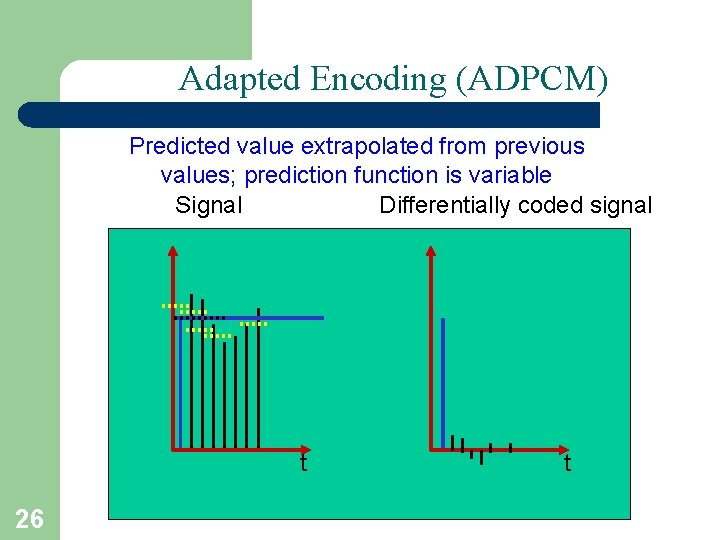 Adapted Encoding (ADPCM)

Predicted value extrapolated from previous values; prediction function is variable

Signal

Differentially coded signal

t

t

26